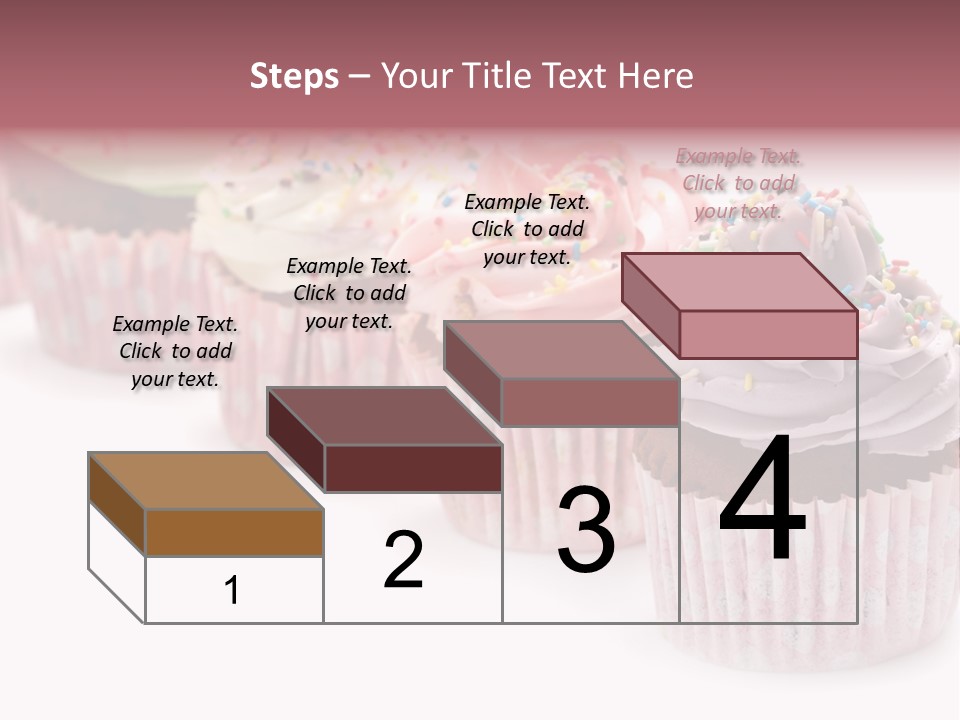 Steps – Your Title Text Here

Example Text. Click to add your text.

Example Text. Click to add your text.

Example Text. Click to add your text.

Example Text. Click to add your text.

1

2

3

4